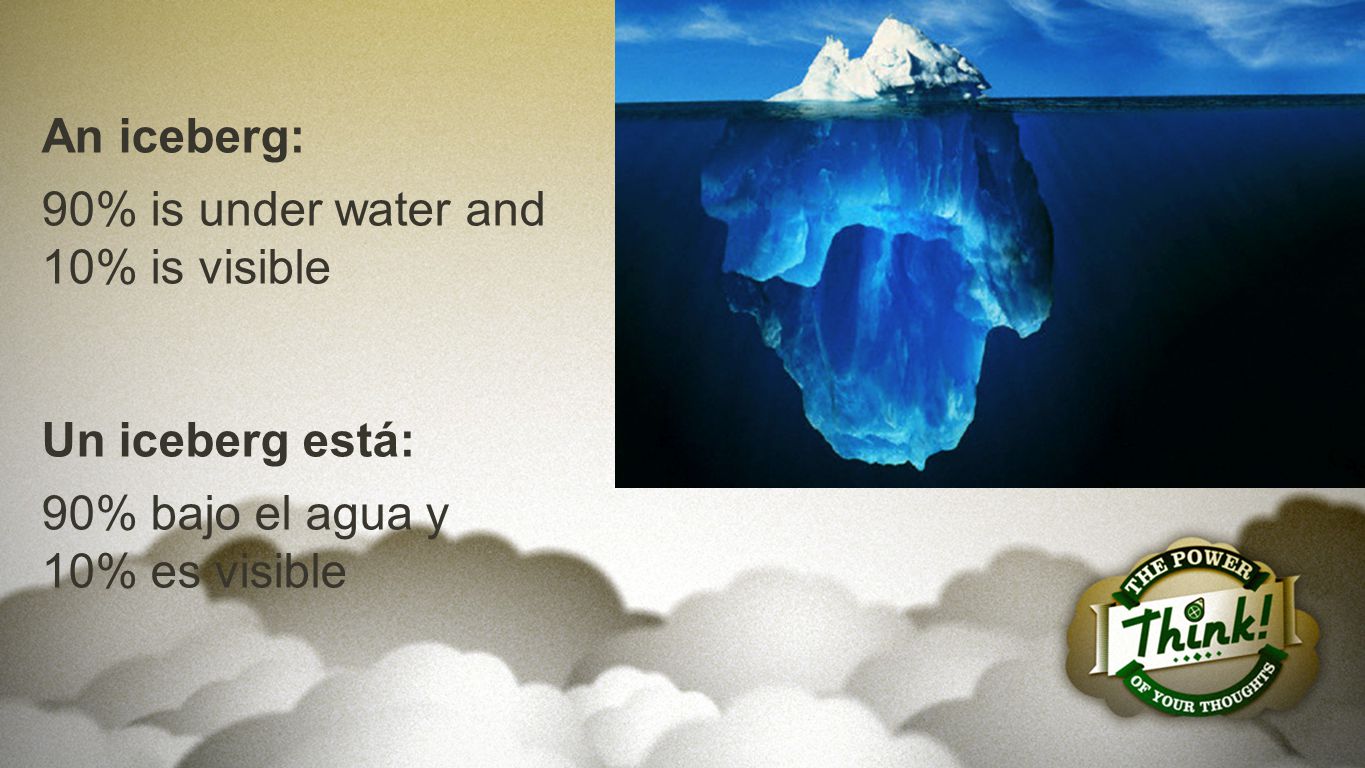 An iceberg:

90% is under water and 10% is visible

Un iceberg está:

90% bajo el agua y 10% es visible

THE POWER
Think!
OF YOUR THOUGHTS